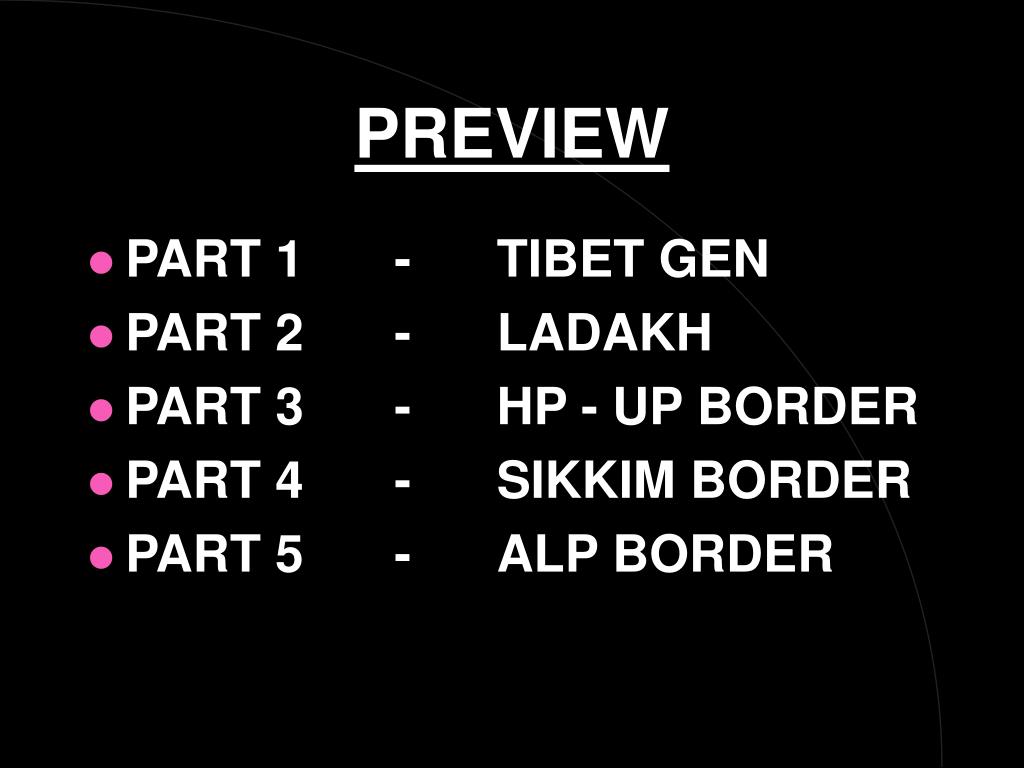 PREVIEW

- PART 1 - TIBET GEN
- PART 2 - LADAKH
- PART 3 - HP - UP BORDER
- PART 4 - SIKKIM BORDER
- PART 5 - ALP BORDER